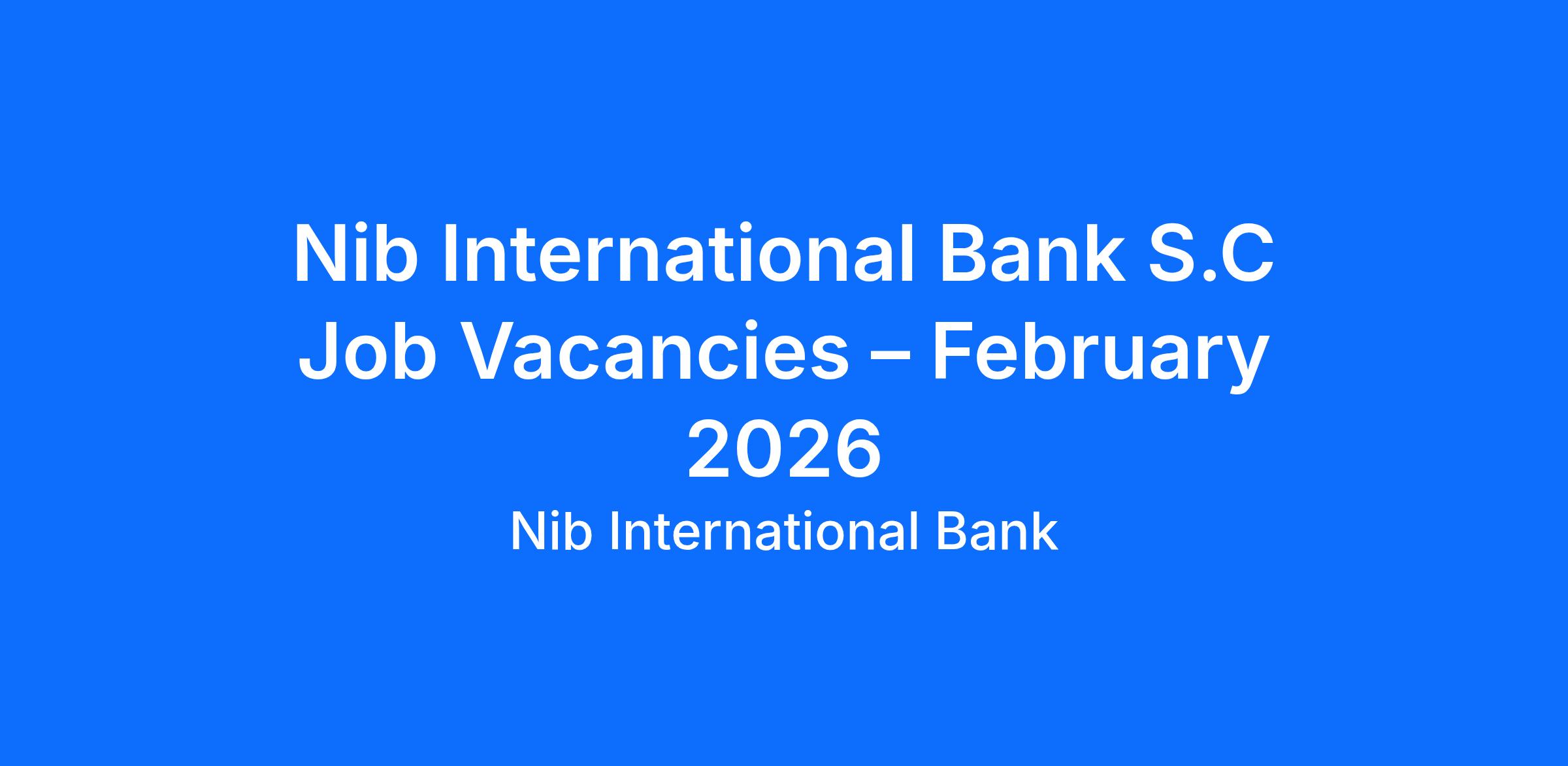 Nib International Bank S.C Job Vacancies – February 2026

Nib International Bank